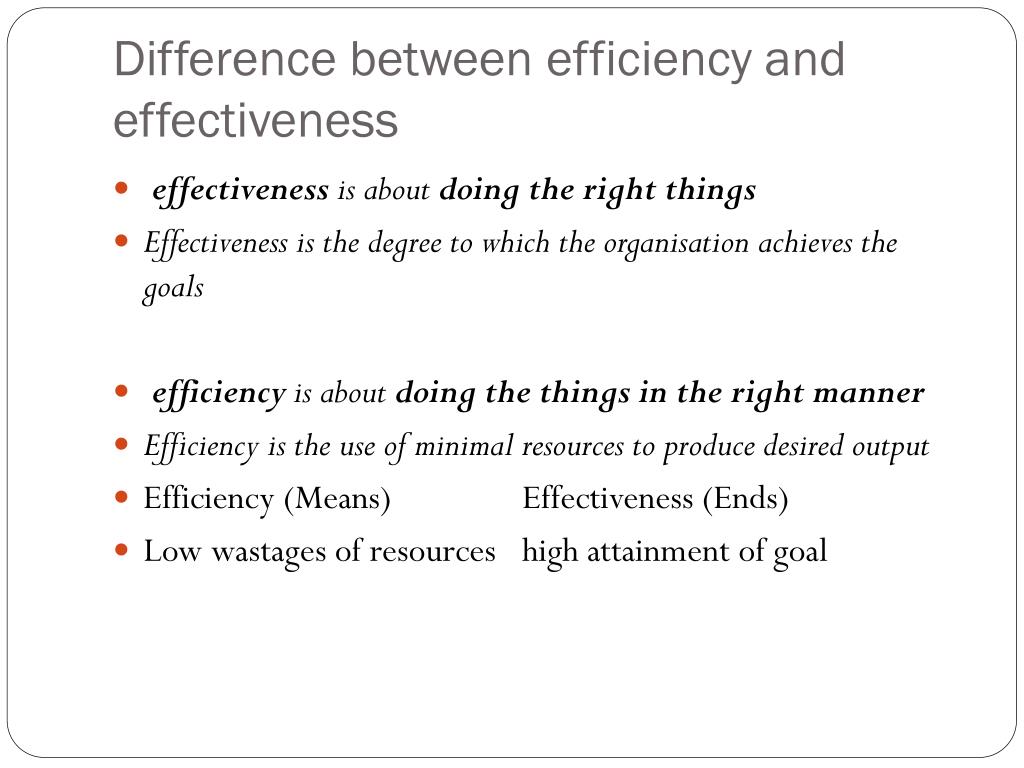 Difference between efficiency and effectiveness

- effectiveness is about doing the right things
- Effectiveness is the degree to which the organisation achieves the goals

- efficiency is about doing the things in the right manner
- Efficiency is the use of minimal resources to produce desired output
- Efficiency (Means) Effectiveness (Ends)
- Low wastages of resources high attainment of goal